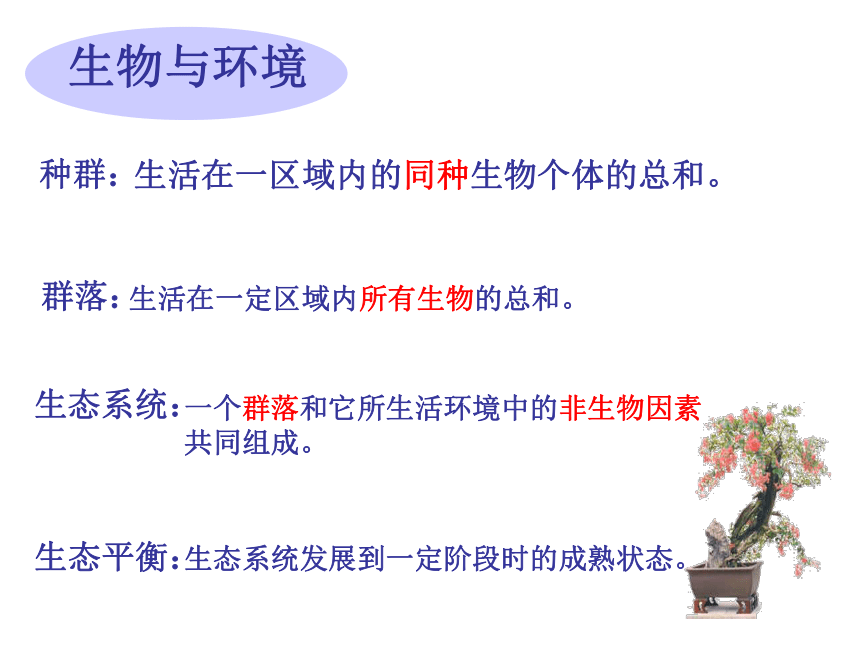 生物与环境

种群：生活在一区域内的同种生物个体的总和。

群落：生活在一定区域内所有生物的总和。

生态系统：一个群落和它所生活环境中的非生物因素共同组成。

生态平衡：生态系统发展到一定阶段时的成熟状态。